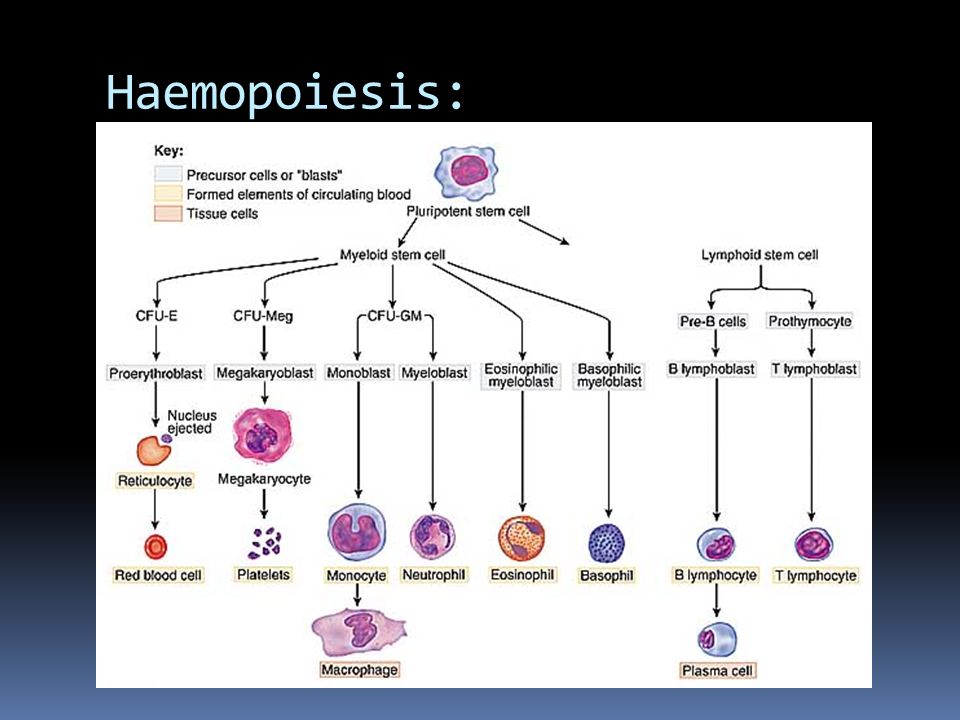 Haemopoiesis:

Key:
Precursor cells or "blasts"
Formed elements of circulating blood
Tissue cells

Pluripotent stem cell

Myeloid stem cell

Lymphoid stem cell

CFU-E

CFU-Meg

CFU-GM

Pre-B cells

Prothymocyte

Proerythroblast

Megakaryoblast

Monoblast

Myeloblast

Eosinophilic myeloblast

Basophilic myeloblast

B lymphoblast

T lymphoblast

Nucleus ejected

Reticulocyte

Megakaryocyte

Red blood cell

Platelets

Monocyte

Neutrophil

Eosinophil

Basophil

B lymphocyte

T lymphocyte

Macrophage

Plasma cell